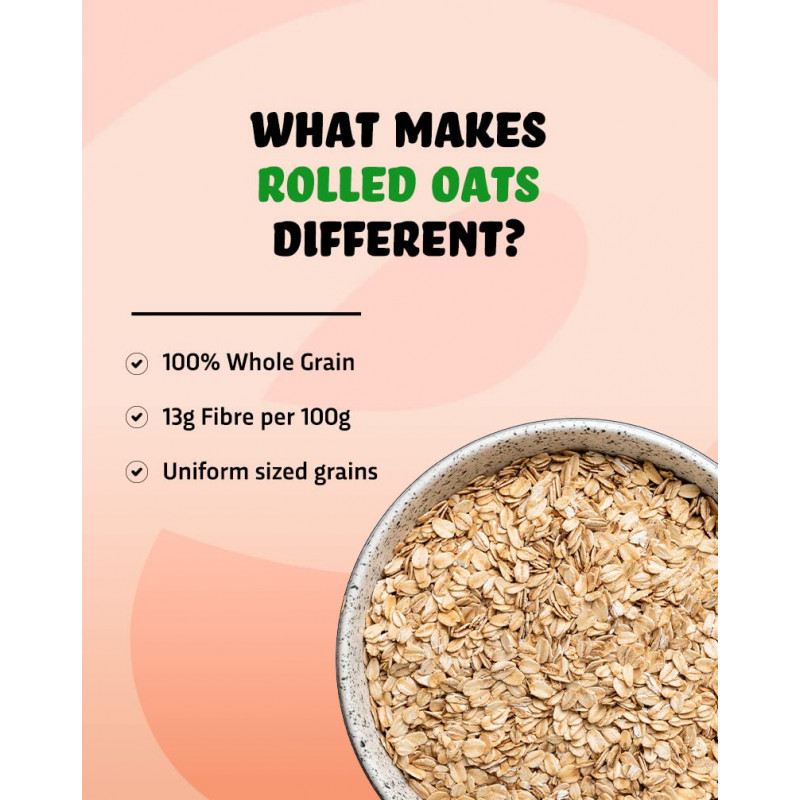 WHAT MAKES ROLLED OATS DIFFERENT?

100% Whole Grain

13g Fibre per 100g

Uniform sized grains